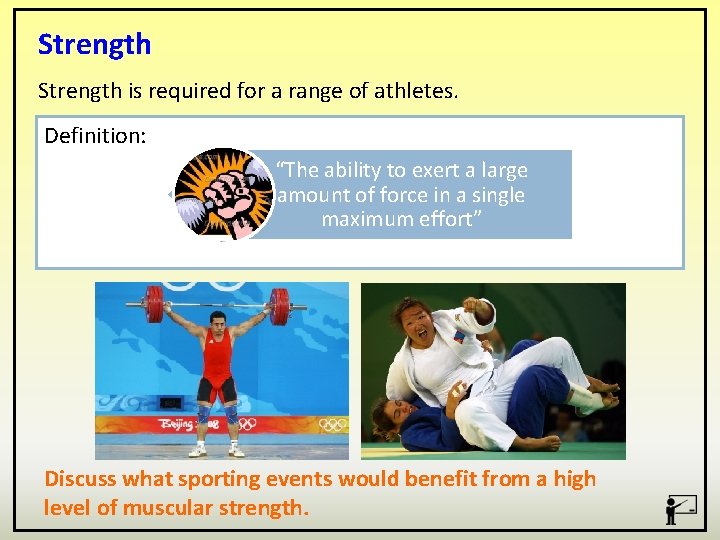 Strength

Strength is required for a range of athletes.

Definition:

"The ability to exert a large amount of force in a single maximum effort"

Beijing 2008

Discuss what sporting events would benefit from a high level of muscular strength.